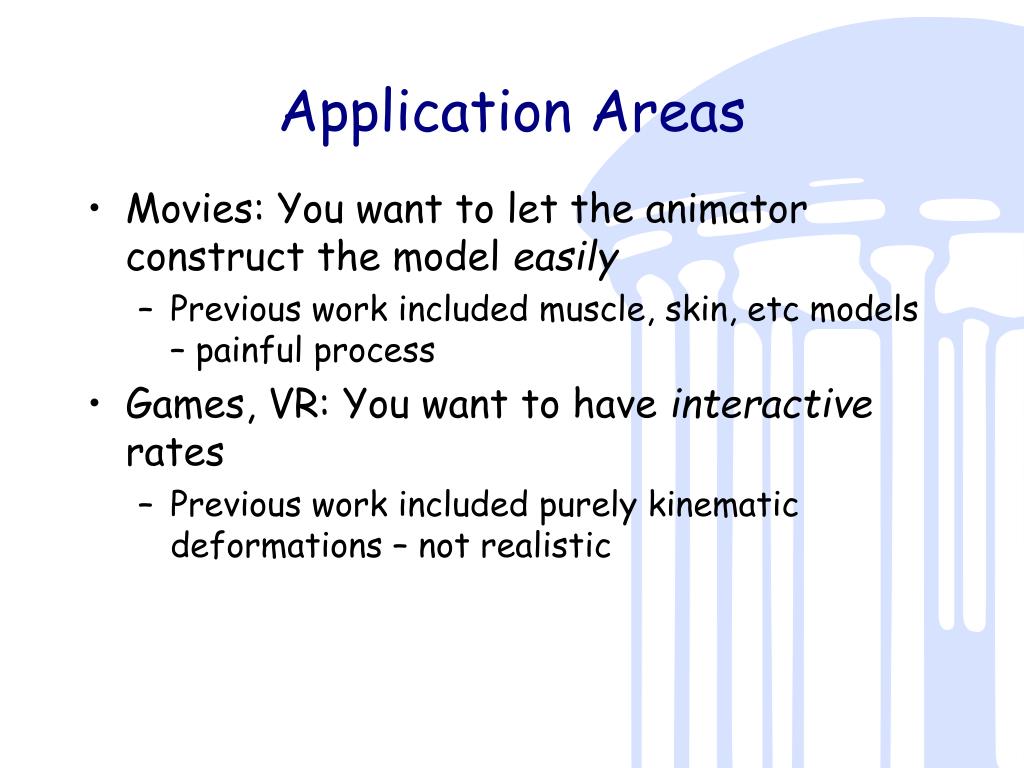 Application Areas

• Movies: You want to let the animator construct the model easily
– Previous work included muscle, skin, etc models – painful process

• Games, VR: You want to have interactive rates
– Previous work included purely kinematic deformations – not realistic